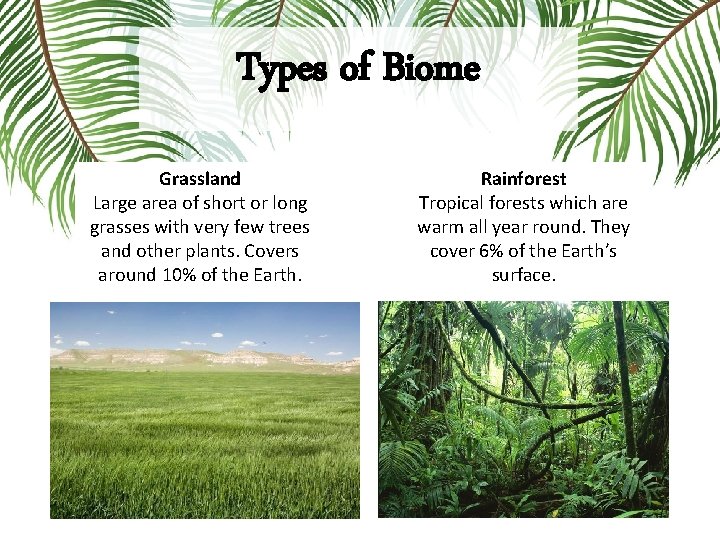 Types of Biome

Grassland
Large area of short or long grasses with very few trees and other plants. Covers around 10% of the Earth.

Rainforest
Tropical forests which are warm all year round. They cover 6% of the Earth's surface.